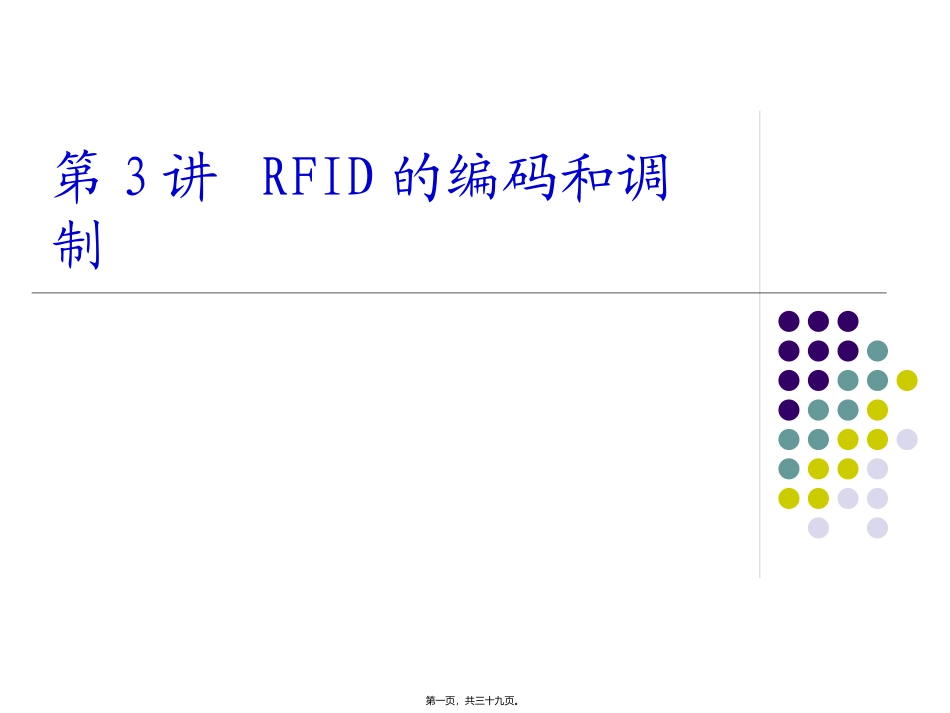 第 3 讲 RFID 的编码和调制

第一页，共三十九页。